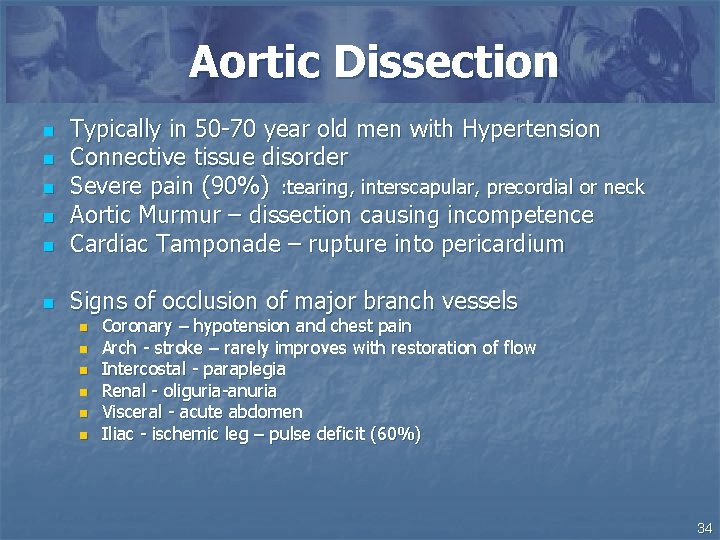 Aortic Dissection

- Typically in 50-70 year old men with Hypertension
- Connective tissue disorder
- Severe pain (90%) :tearing, interscapular, precordial or neck
- Aortic Murmur – dissection causing incompetence
- Cardiac Tamponade – rupture into pericardium

- Signs of occlusion of major branch vessels
  - Coronary – hypotension and chest pain
  - Arch - stroke – rarely improves with restoration of flow
  - Intercostal - paraplegia
  - Renal - oliguria-anuria
  - Visceral - acute abdomen
  - Iliac - ischemic leg – pulse deficit (60%)

34